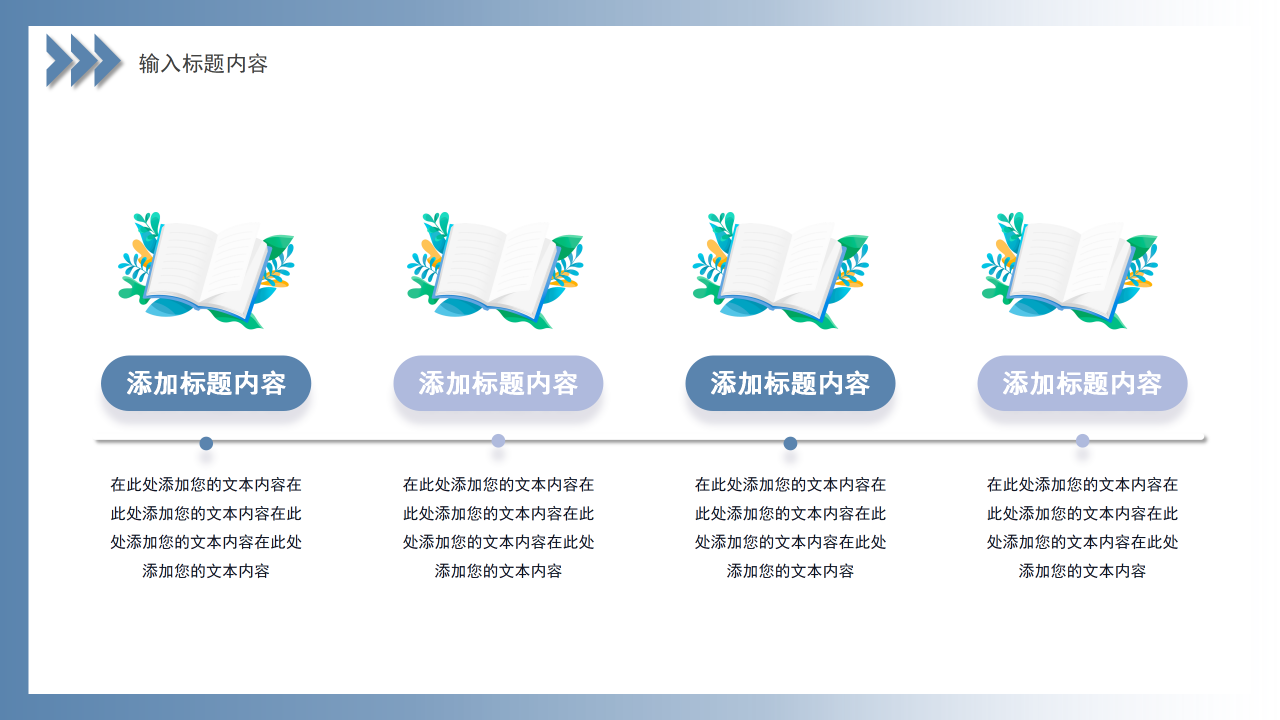 输入标题内容

添加标题内容

在此处添加您的文本内容在此处添加您的文本内容在此处添加您的文本内容在此处添加您的文本内容

添加标题内容

在此处添加您的文本内容在此处添加您的文本内容在此处添加您的文本内容在此处添加您的文本内容

添加标题内容

在此处添加您的文本内容在此处添加您的文本内容在此处添加您的文本内容在此处添加您的文本内容

添加标题内容

在此处添加您的文本内容在此处添加您的文本内容在此处添加您的文本内容在此处添加您的文本内容